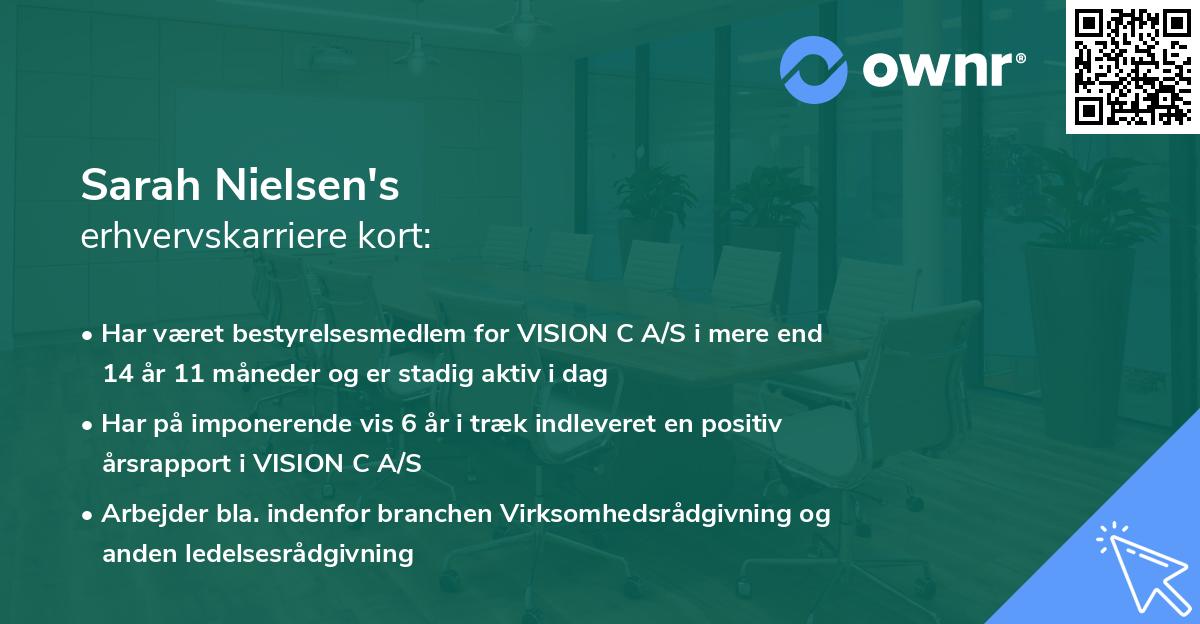 ownr®

Sarah Nielsen's
erhvervskarriere kort:

• Har været bestyrelsesmedlem for VISION C A/S i mere end 14 år 11 måneder og er stadig aktiv i dag

• Har på imponerende vis 6 år i træk indleveret en positiv årsrapport i VISION C A/S

• Arbejder bla. indenfor branchen Virksomhedsrådgivning og anden ledelsesrådgivning